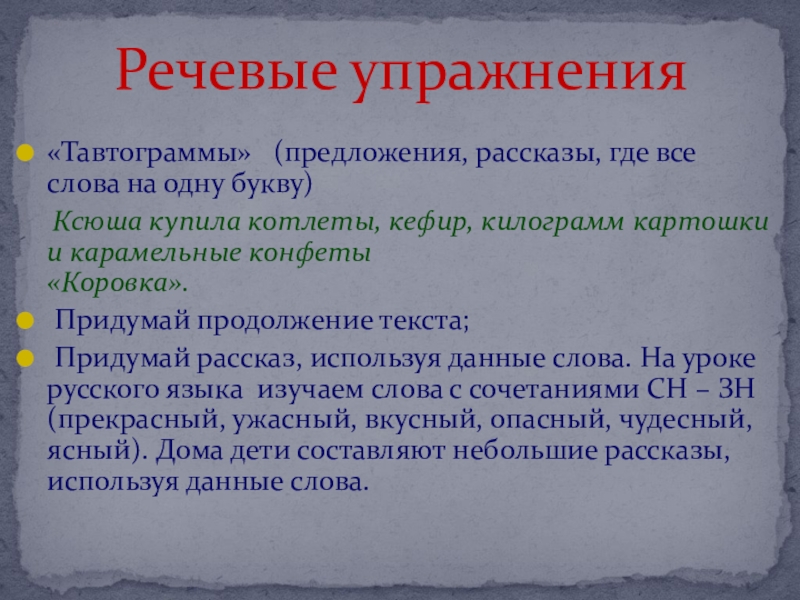 Речевые упражнения

«Тавтограммы» (предложения, рассказы, где все слова на одну букву)

Ксюша купила котлеты, кефир, килограмм картошки и карамельные конфеты «Коровка».

Придумай продолжение текста;

Придумай рассказ, используя данные слова. На уроке русского языка изучаем слова с сочетаниями СН – ЗН (прекрасный, ужасный, вкусный, опасный, чудесный, ясный). Дома дети составляют небольшие рассказы, используя данные слова.